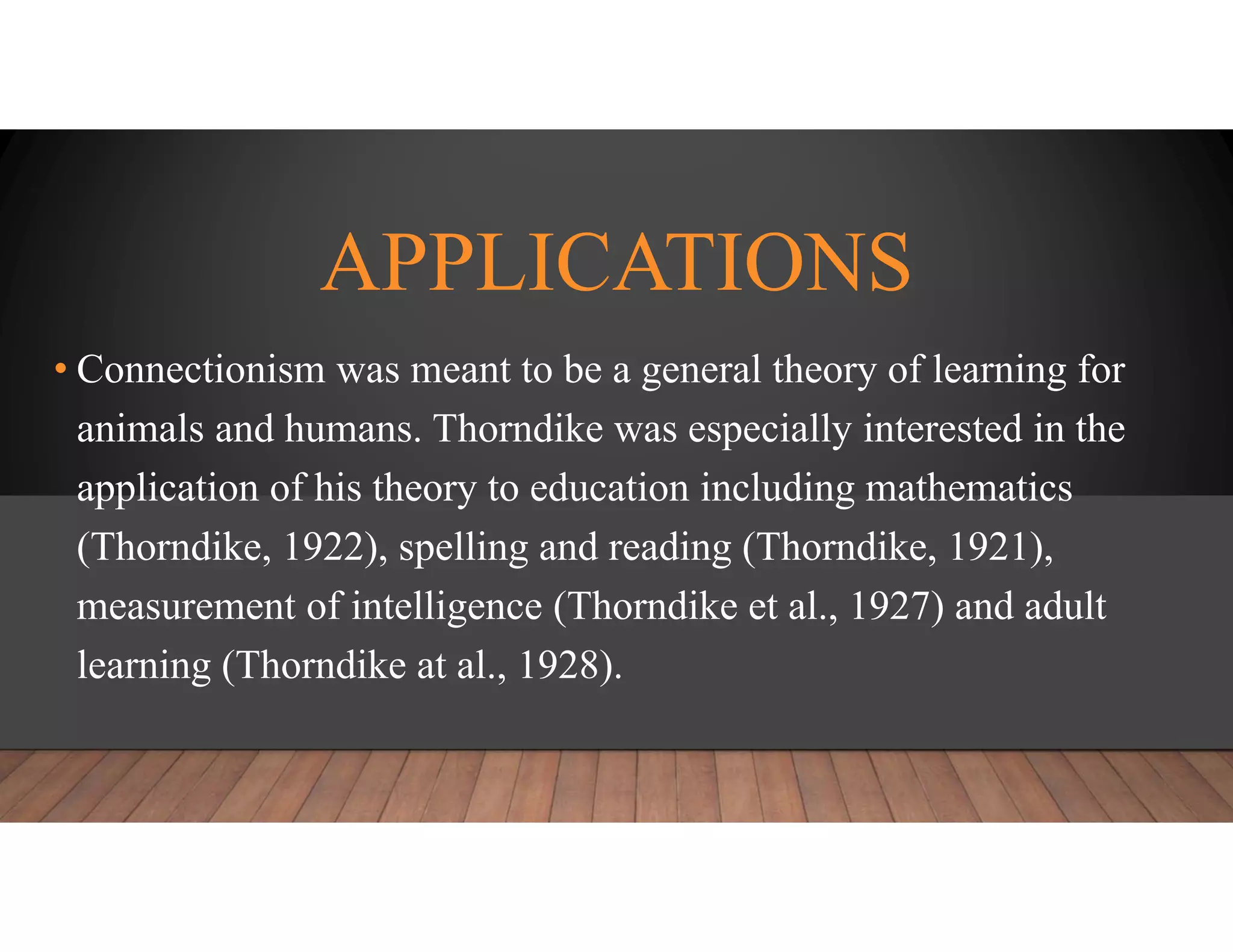 APPLICATIONS

• Connectionism was meant to be a general theory of learning for animals and humans. Thorndike was especially interested in the application of his theory to education including mathematics (Thorndike, 1922), spelling and reading (Thorndike, 1921), measurement of intelligence (Thorndike et al., 1927) and adult learning (Thorndike at al., 1928).